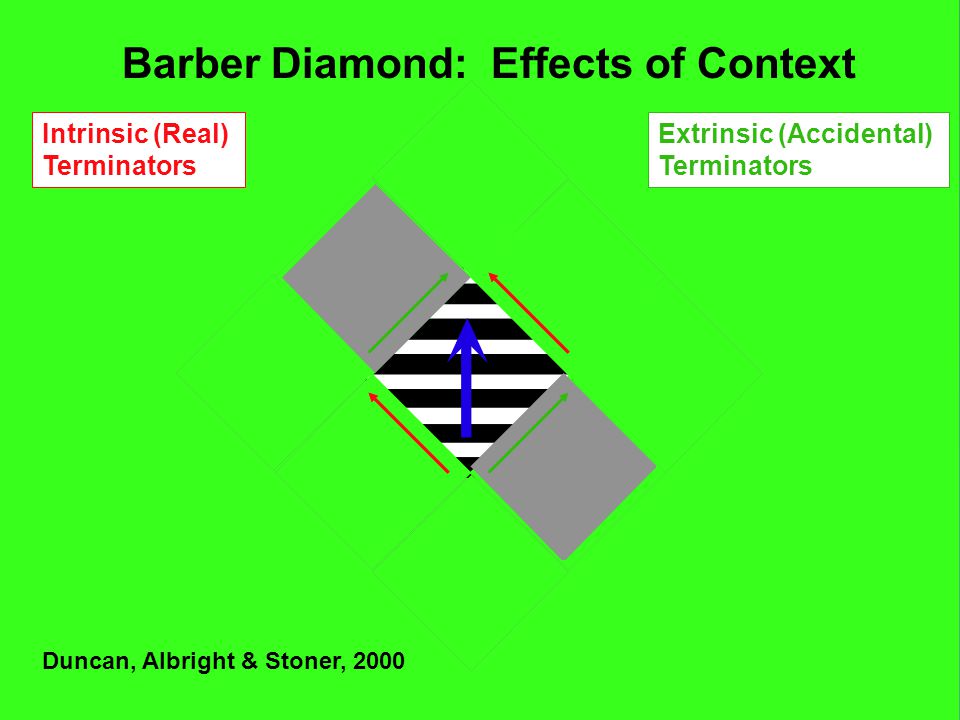 Barber Diamond: Effects of Context

Intrinsic (Real) Terminators

Extrinsic (Accidental) Terminators

Duncan, Albright & Stoner, 2000